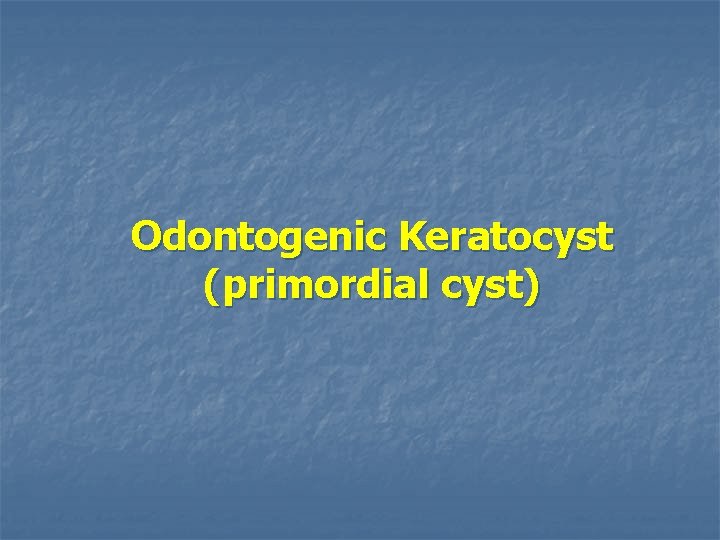 Odontogenic Keratocyst
(primordial cyst)